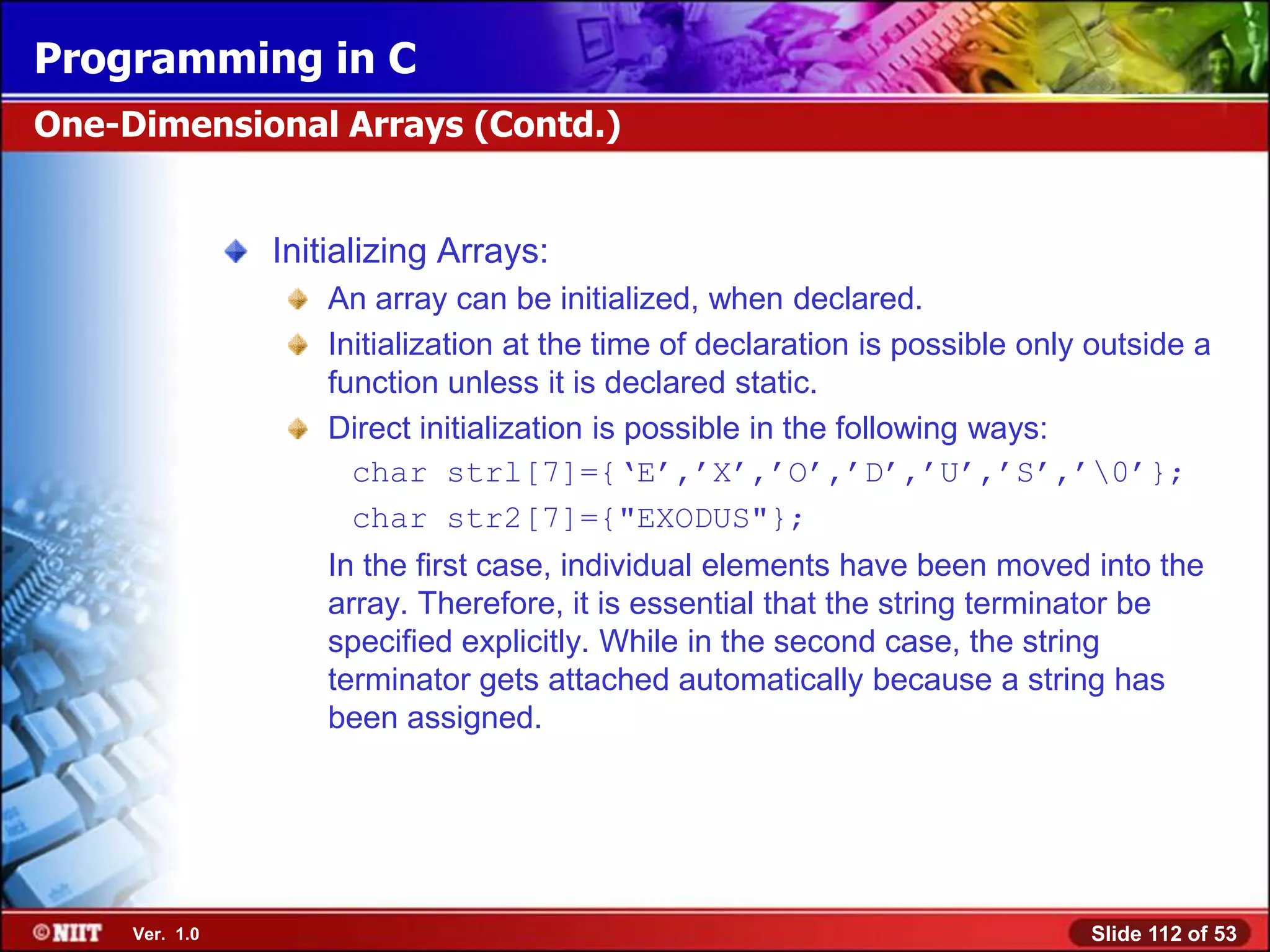 Programming in C

One-Dimensional Arrays (Contd.)

Initializing Arrays:

An array can be initialized, when declared.

Initialization at the time of declaration is possible only outside a function unless it is declared static.

Direct initialization is possible in the following ways:

char str1[7]={‘E’,’X’,’O’,’D’,’U’,’S’,’\0’};

char str2[7]={"EXODUS"};

In the first case, individual elements have been moved into the array. Therefore, it is essential that the string terminator be specified explicitly. While in the second case, the string terminator gets attached automatically because a string has been assigned.

©NIIT Ver. 1.0

Slide 112 of 53